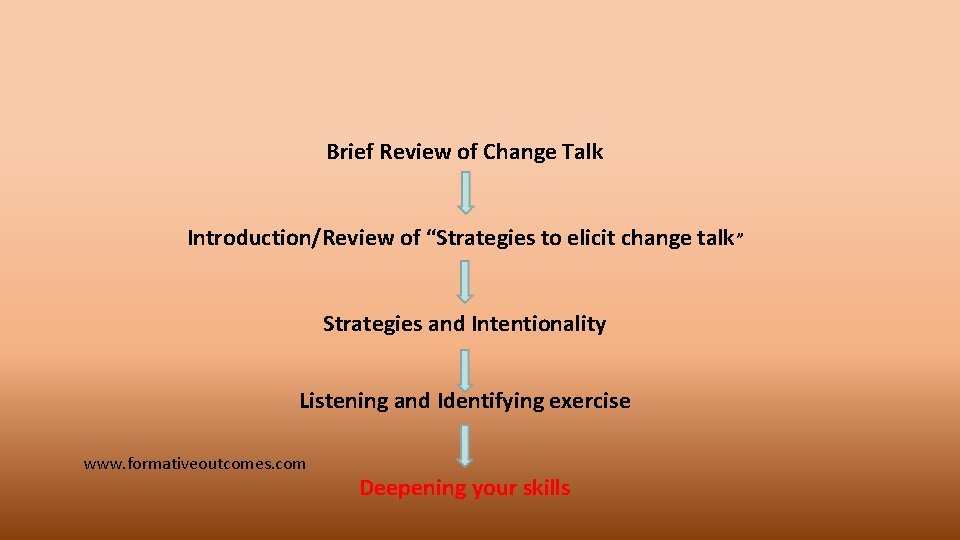 Brief Review of Change Talk

Introduction/Review of “Strategies to elicit change talk”

Strategies and Intentionality

Listening and Identifying exercise

www.formativeoutcomes.com

Deepening your skills